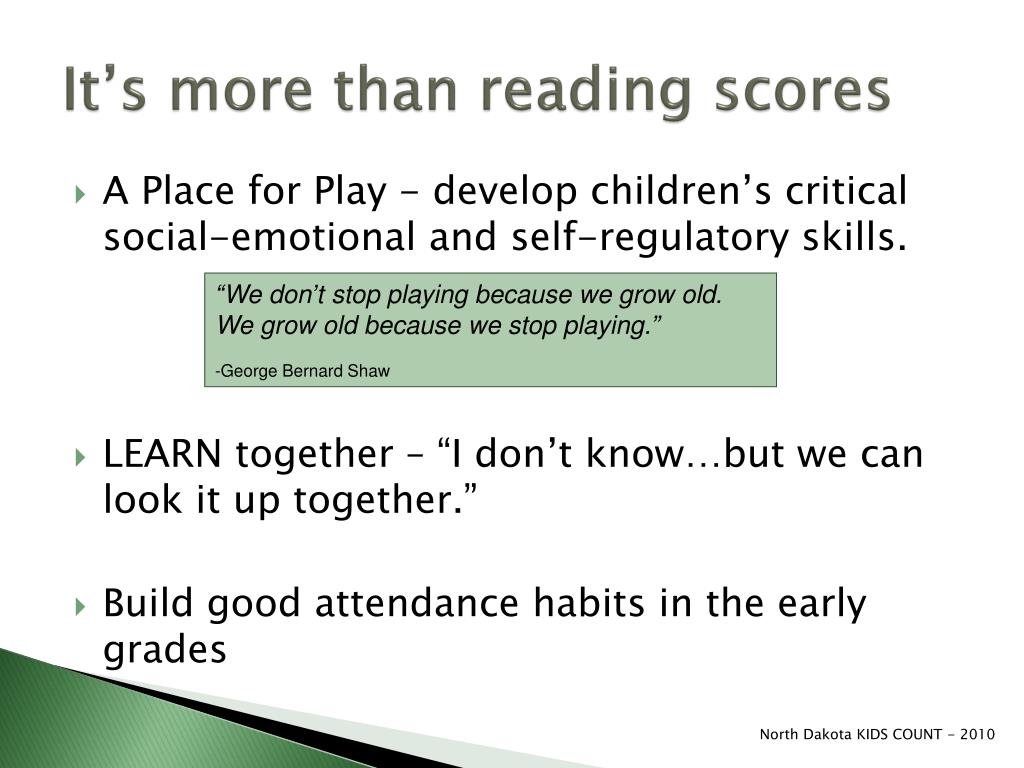 It’s more than reading scores

A Place for Play - develop children’s critical social-emotional and self-regulatory skills.

“We don’t stop playing because we grow old. We grow old because we stop playing.”

-George Bernard Shaw

LEARN together – “I don’t know…but we can look it up together.”

Build good attendance habits in the early grades

North Dakota KIDS COUNT - 2010